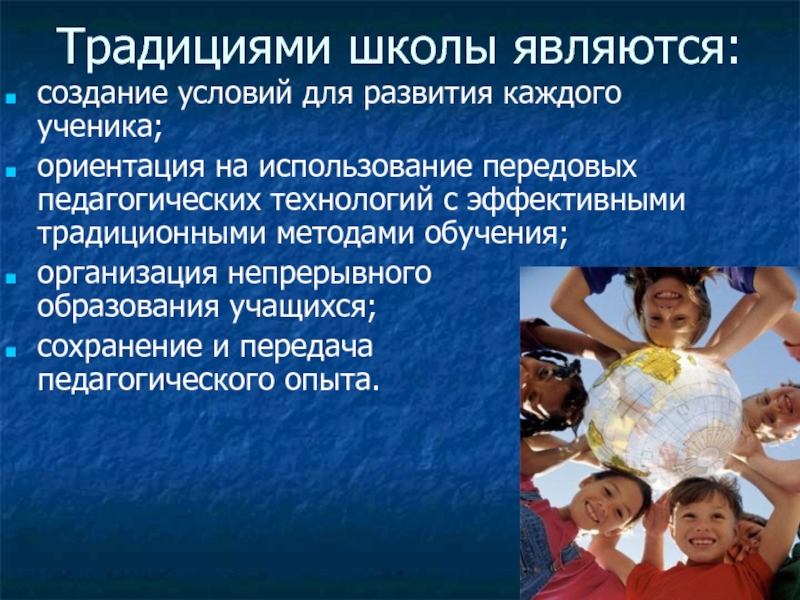 Традициями школы являются:

- создание условий для развития каждого ученика;
- ориентация на использование передовых педагогических технологий с эффективными традиционными методами обучения;
- организация непрерывного образования учащихся;
- сохранение и передача педагогического опыта.